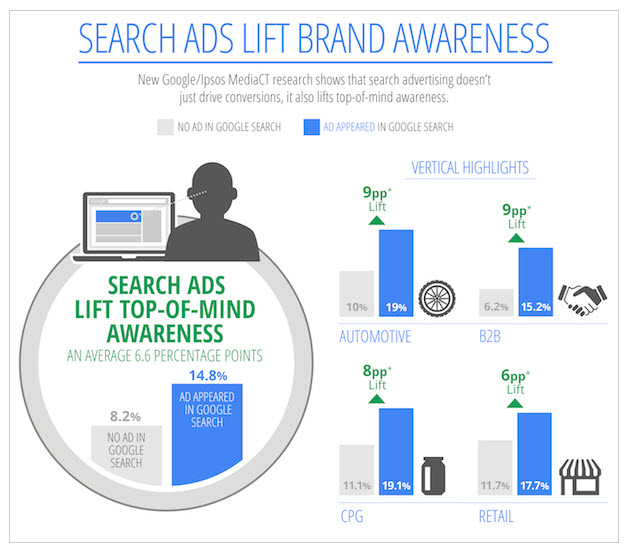 SEARCH ADS LIFT BRAND AWARENESS

New Google/Ipsos MediaCT research shows that search advertising doesn't just drive conversions, it also lifts top-of-mind awareness.

NO AD IN GOOGLE SEARCH
AD APPEARED IN GOOGLE SEARCH

SEARCH ADS LIFT TOP-OF-MIND AWARENESS
AN AVERAGE 6.6 PERCENTAGE POINTS

8.2%
NO AD IN GOOGLE SEARCH

14.8%
AD APPEARED IN GOOGLE SEARCH

VERTICAL HIGHLIGHTS

9pp* Lift
10%
19%
AUTOMOTIVE

9pp* Lift
6.2%
15.2%
B2B

8pp* Lift
11.1%
19.1%
CPG

6pp* Lift
11.7%
17.7%
RETAIL